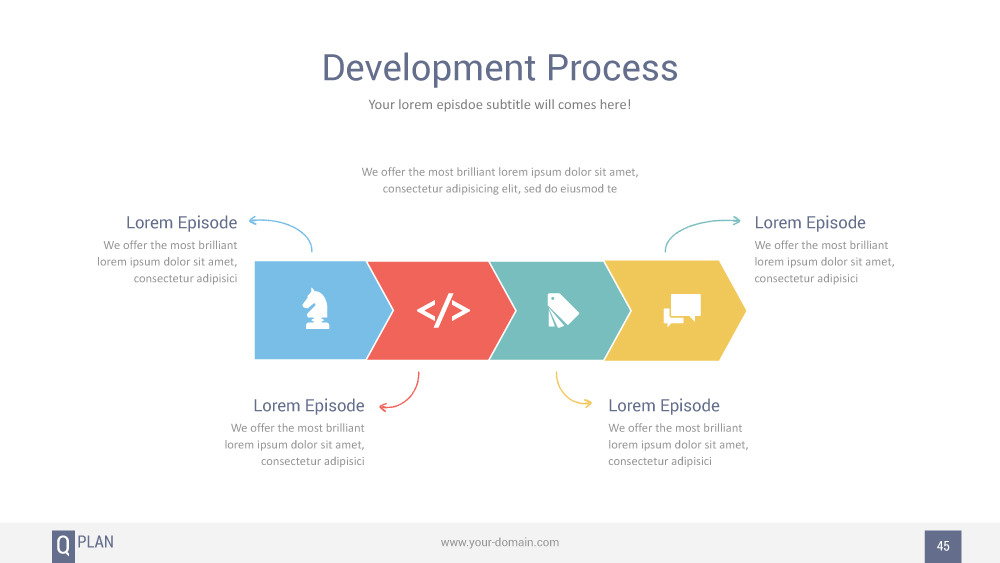 Development Process

Your lorem episdoe subtitle will comes here!

We offer the most brilliant lorem ipsum dolor sit amet, consectetur adipisicing elit, sed do eiusmod te

Lorem Episode

We offer the most brilliant lorem ipsum dolor sit amet, consectetur adipisici

Lorem Episode

We offer the most brilliant lorem ipsum dolor sit amet, consectetur adipisici

</>

Lorem Episode

We offer the most brilliant lorem ipsum dolor sit amet, consectetur adipisici

Lorem Episode

We offer the most brilliant lorem ipsum dolor sit amet, consectetur adipisici

Q PLAN

www.your-domain.com

45